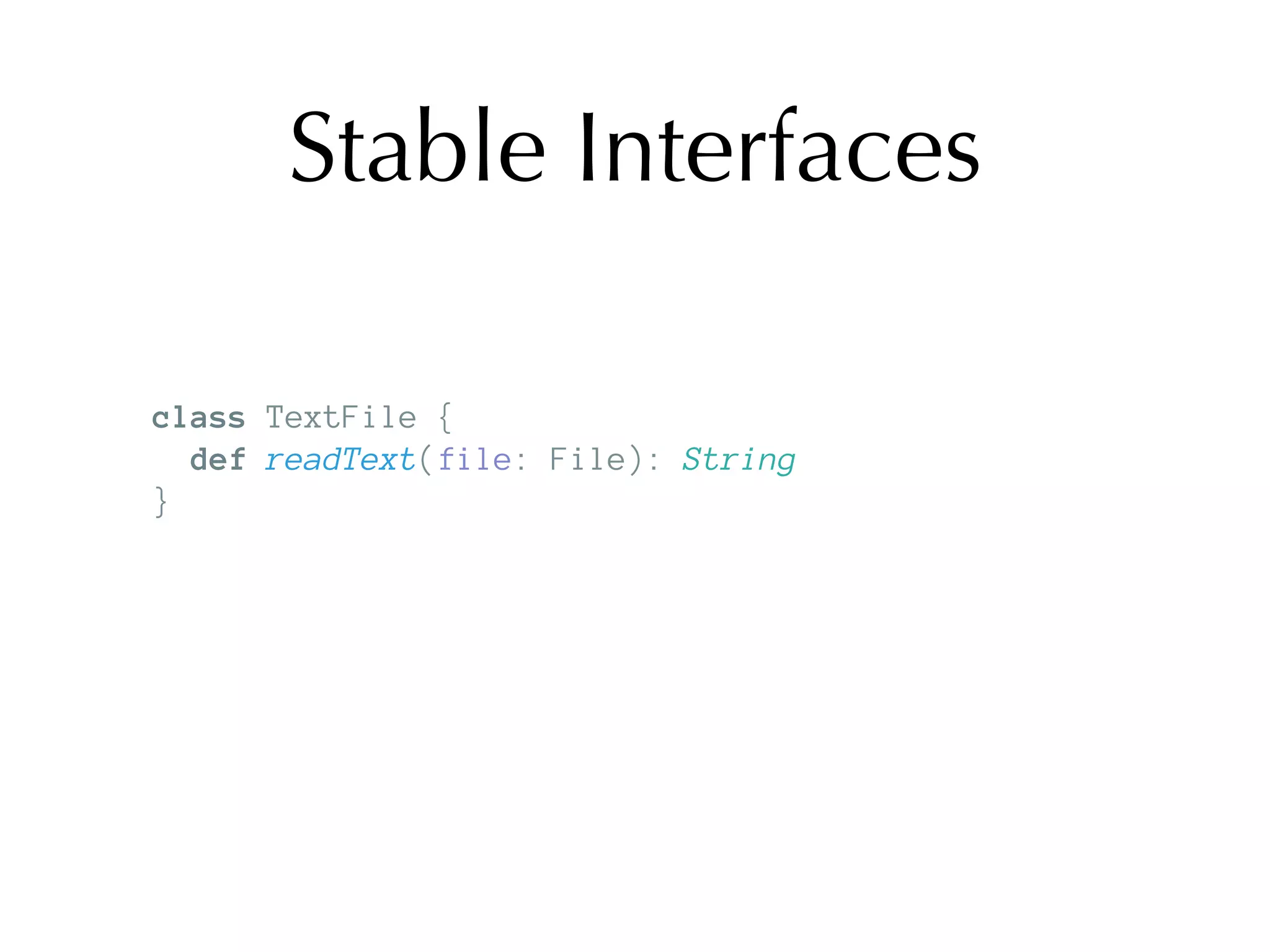 Stable Interfaces

class TextFile {
  def readText(file: File): String
}